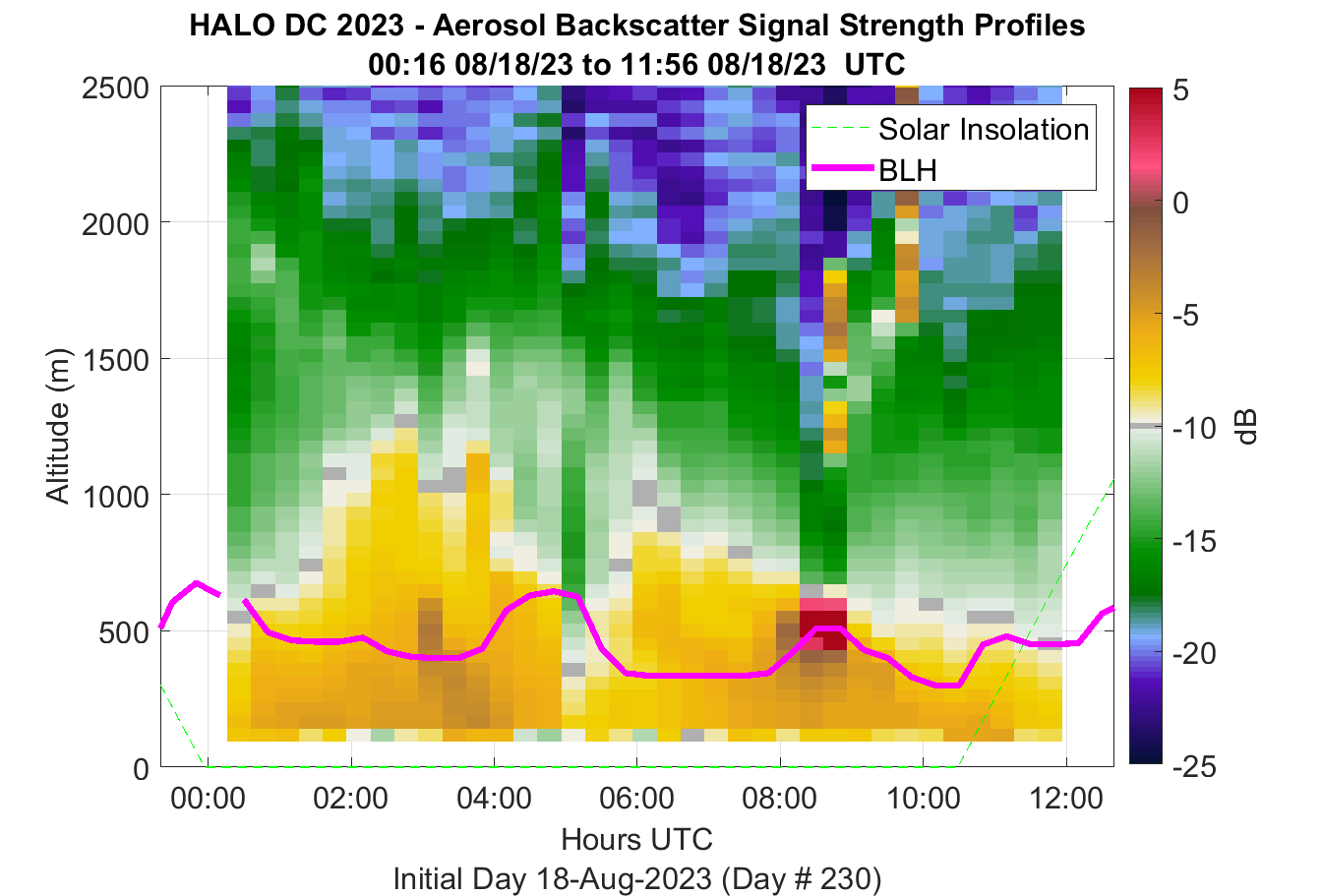 HALO DC 2023 - Aerosol Backscatter Signal Strength Profiles
00:16 08/18/23 to 11:56 08/18/23 UTC

Solar Insolation
BLH

Altitude (m)
2500
2000
1500
1000
500
0

00:00
02:00
04:00
06:00
08:00
10:00
12:00

Hours UTC
Initial Day 18-Aug-2023 (Day # 230)

5
0
-5
-10
-15
-20
-25
dB